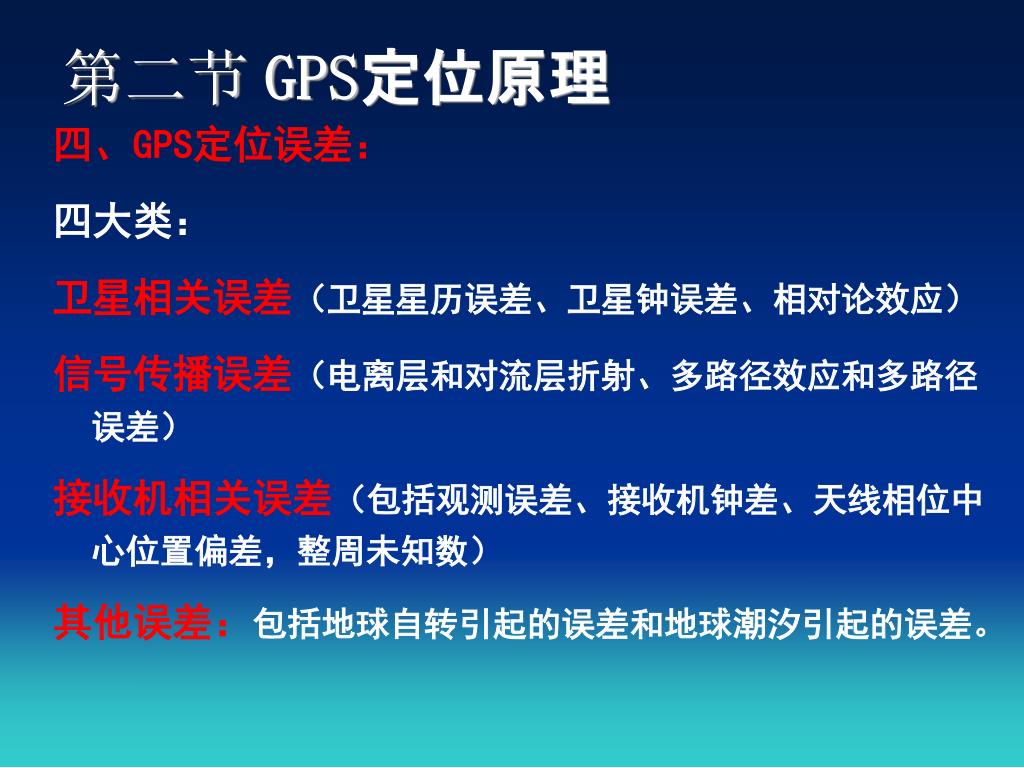 第二节 GPS定位原理

四、GPS定位误差：

四大类：

卫星相关误差（卫星星历误差、卫星钟误差、相对论效应）

信号传播误差（电离层和对流层折射、多路径效应和多路径误差）

接收机相关误差（包括观测误差、接收机钟差、天线相位中心位置偏差，整周未知数）

其他误差：包括地球自转引起的误差和地球潮汐引起的误差。